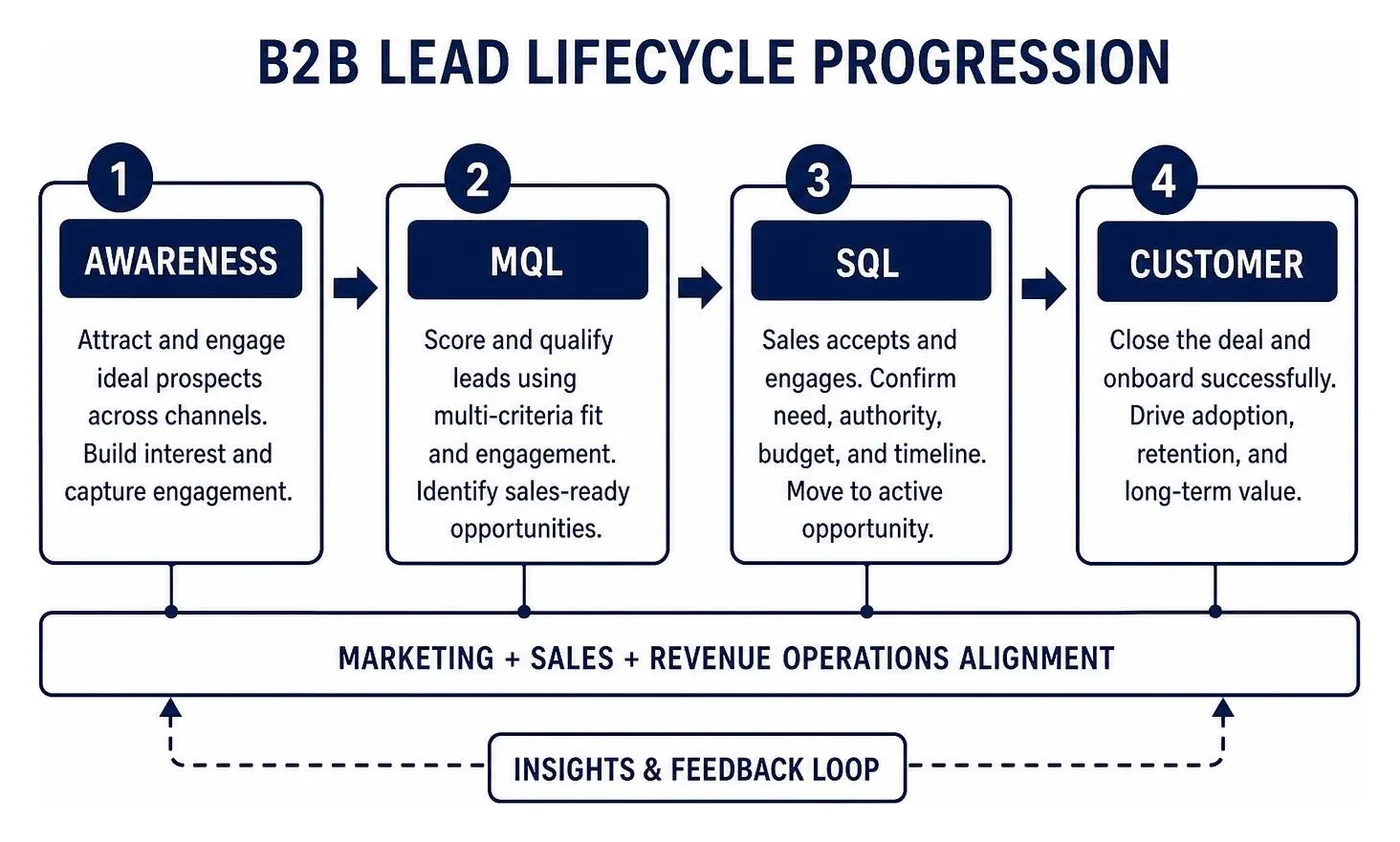 B2B LEAD LIFECYCLE PROGRESSION

1
AWARENESS
Attract and engage ideal prospects across channels. Build interest and capture engagement.

2
MQL
Score and qualify leads using multi-criteria fit and engagement. Identify sales-ready opportunities.

3
SQL
Sales accepts and engages. Confirm need, authority, budget, and timeline. Move to active opportunity.

4
CUSTOMER
Close the deal and onboard successfully. Drive adoption, retention, and long-term value.

MARKETING + SALES + REVENUE OPERATIONS ALIGNMENT

INSIGHTS & FEEDBACK LOOP